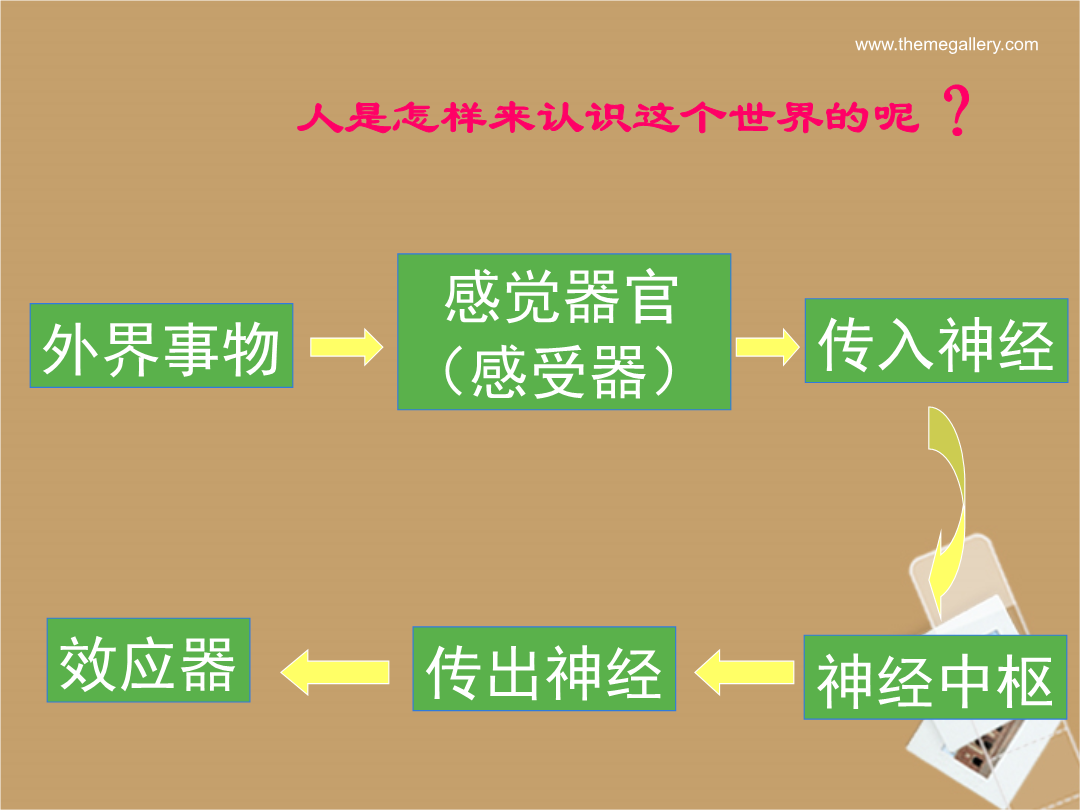 www.themegallery.com

人是怎样来认识这个世界的呢？

外界事物

感觉器官（感受器）

传入神经

神经中枢

传出神经

效应器